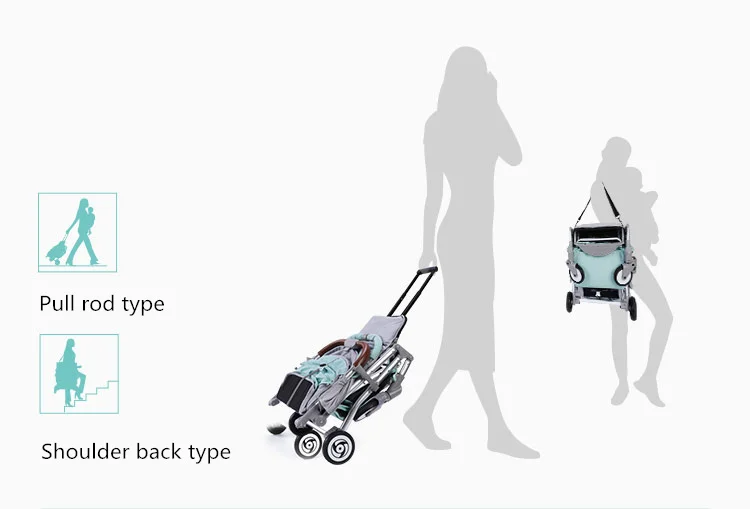 Pull rod type

Shoulder back type